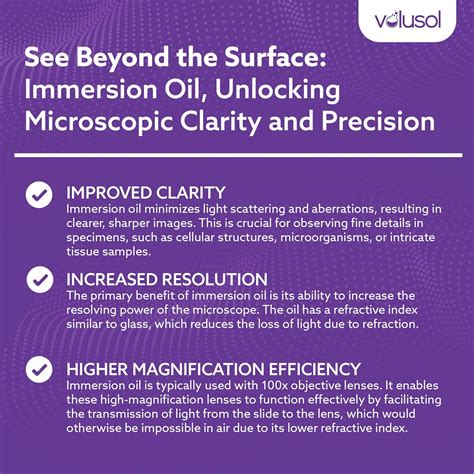 volusol

See Beyond the Surface: Immersion Oil, Unlocking Microscopic Clarity and Precision

IMPROVED CLARITY
Immersion oil minimizes light scattering and aberrations, resulting in clearer, sharper images. This is crucial for observing fine details in specimens, such as cellular structures, microorganisms, or intricate tissue samples.

INCREASED RESOLUTION
The primary benefit of immersion oil is its ability to increase the resolving power of the microscope. The oil has a refractive index similar to glass, which reduces the loss of light due to refraction.

HIGHER MAGNIFICATION EFFICIENCY
Immersion oil is typically used with 100x objective lenses. It enables these high-magnification lenses to function effectively by facilitating the transmission of light from the slide to the lens, which would otherwise be impossible in air due to its lower refractive index.